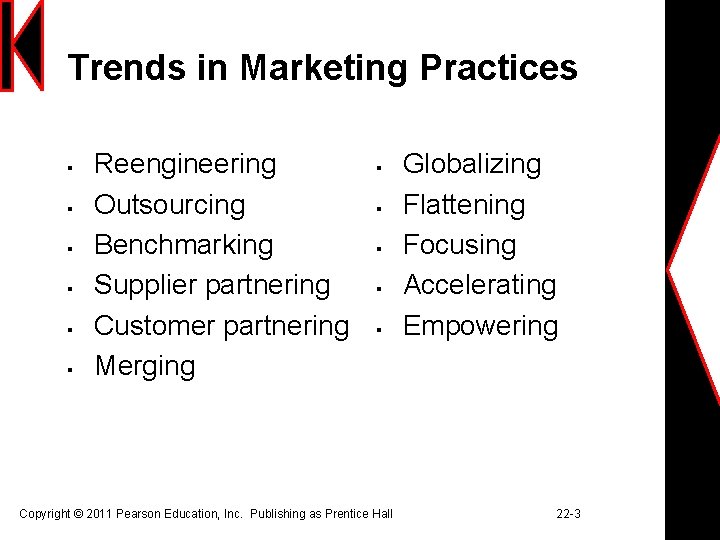 Trends in Marketing Practices

- Reengineering
- Outsourcing
- Benchmarking
- Supplier partnering
- Customer partnering
- Merging

- Globalizing
- Flattening
- Focusing
- Accelerating
- Empowering

Copyright © 2011 Pearson Education, Inc. Publishing as Prentice Hall 22-3